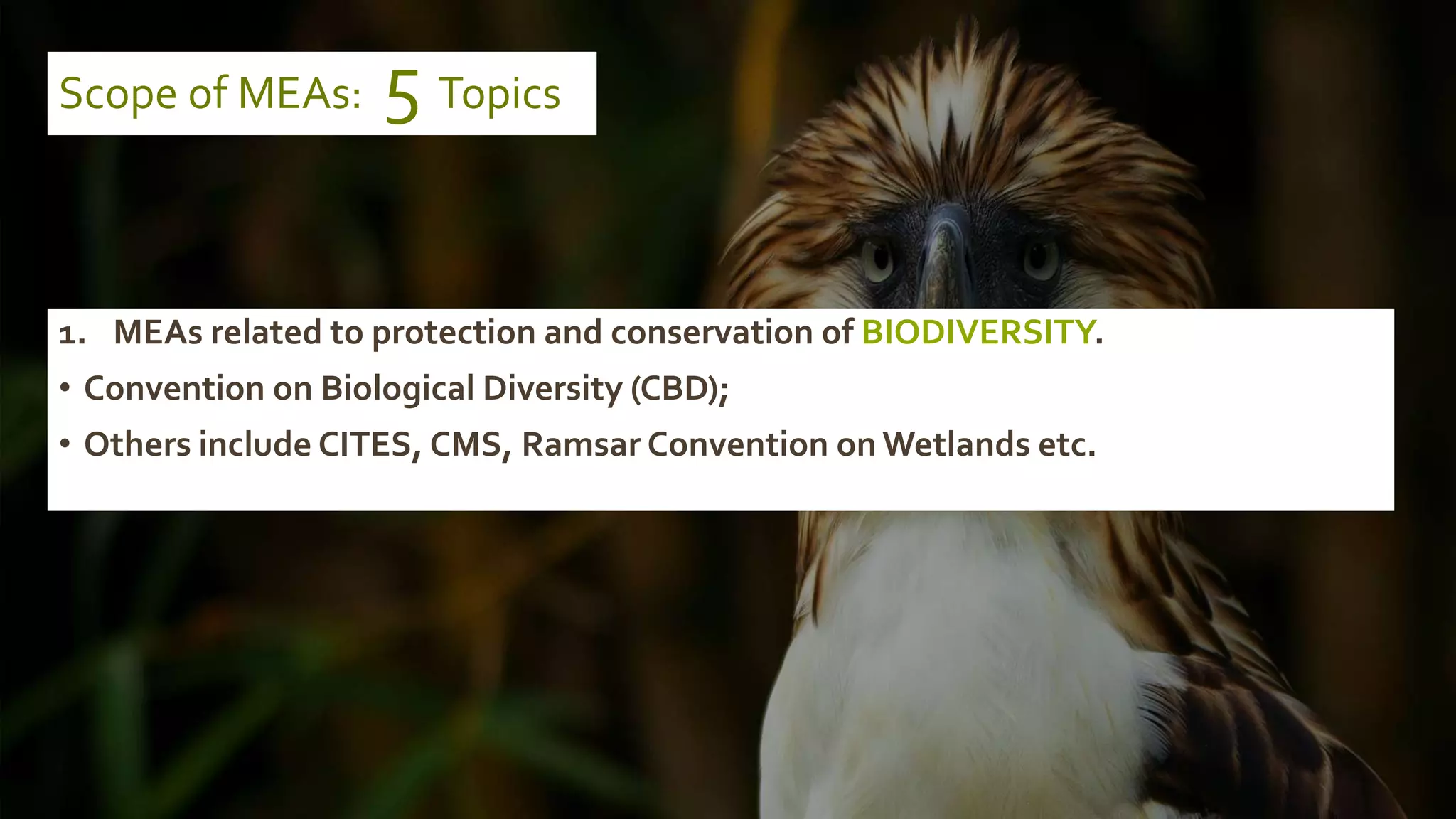 Scope of MEAs: 5 Topics

1. MEAs related to protection and conservation of BIODIVERSITY.

• Convention on Biological Diversity (CBD);

• Others include CITES, CMS, Ramsar Convention on Wetlands etc.